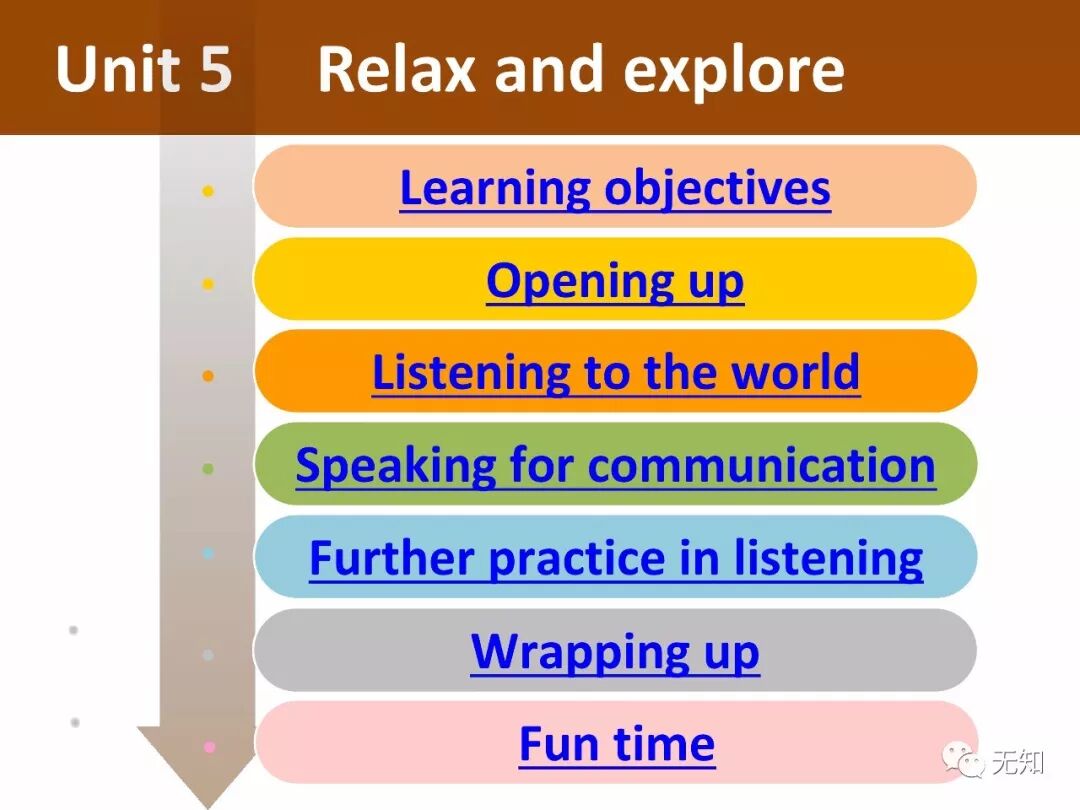 Unit 5 Relax and explore

Learning objectives

Opening up

Listening to the world

Speaking for communication

Further practice in listening

Wrapping up

Fun time

无知